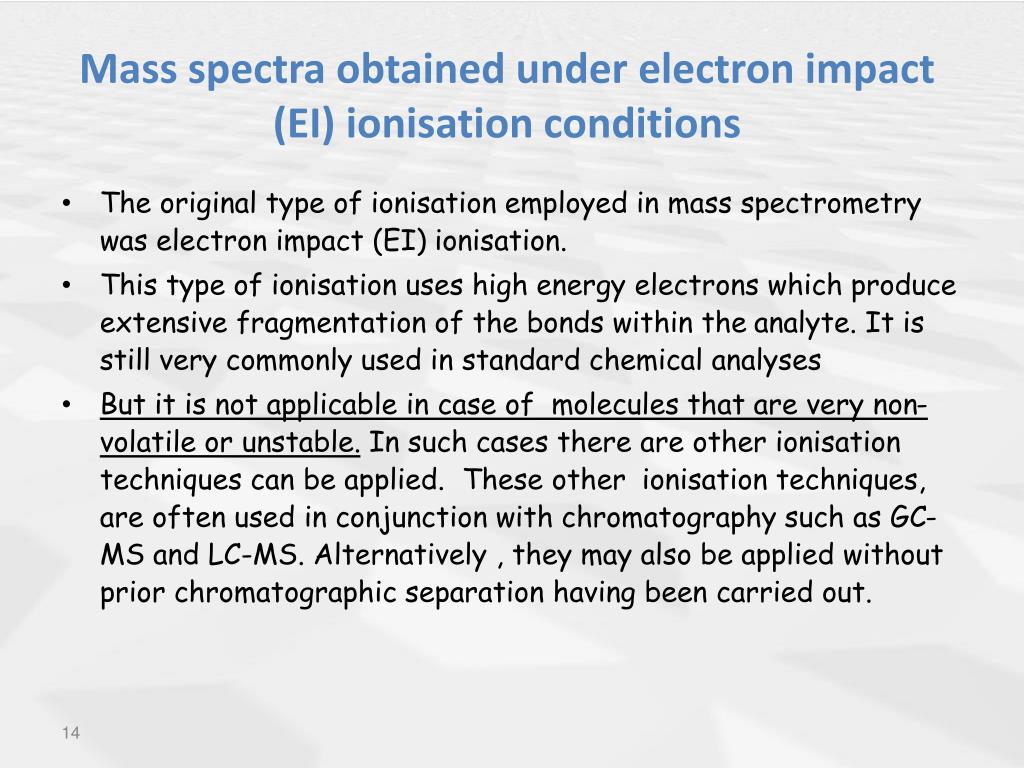 Mass spectra obtained under electron impact (EI) ionisation conditions

• The original type of ionisation employed in mass spectrometry was electron impact (EI) ionisation.
• This type of ionisation uses high energy electrons which produce extensive fragmentation of the bonds within the analyte. It is still very commonly used in standard chemical analyses
• But it is not applicable in case of molecules that are very non-volatile or unstable. In such cases there are other ionisation techniques can be applied. These other ionisation techniques, are often used in conjunction with chromatography such as GC-MS and LC-MS. Alternatively , they may also be applied without prior chromatographic separation having been carried out.

14